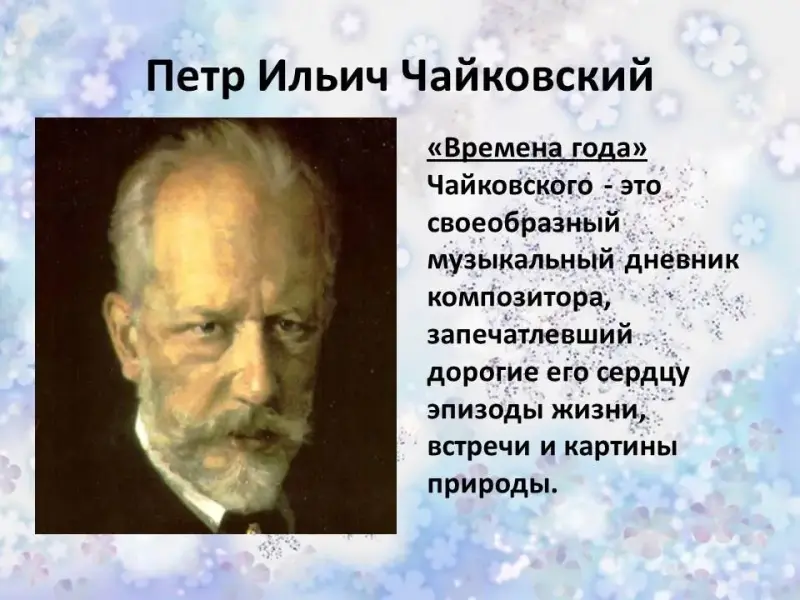 Петр Ильич Чайковский

«Времена года» Чайковского - это своеобразный музыкальный дневник композитора, запечатлевший дорогие его сердцу эпизоды жизни, встречи и картины природы.